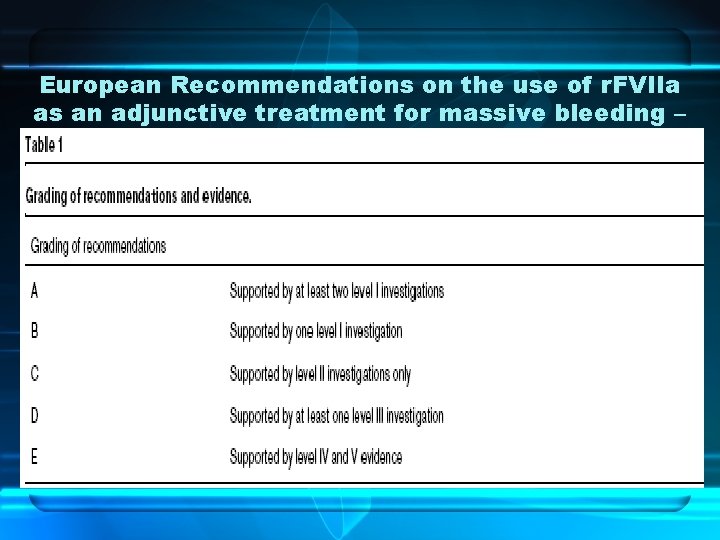 European Recommendations on the use of rFVIIa as an adjunctive treatment for massive bleeding –

Table 1

Grading of recommendations and evidence.

| Grading of recommendations | |
|---|---|
| A | Supported by at least two level I investigations |
| B | Supported by one level I investigation |
| C | Supported by level II investigations only |
| D | Supported by at least one level III investigation |
| E | Supported by level IV and V evidence |